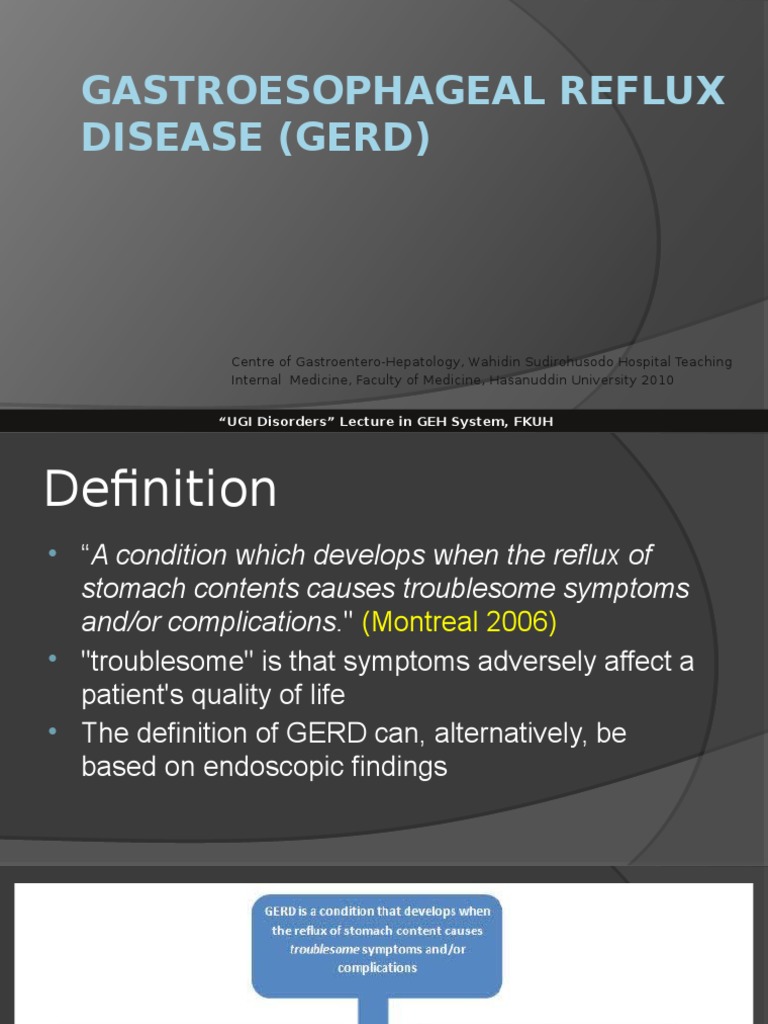 GASTROESOPHAGEAL REFLUX DISEASE (GERD)

Centre of Gastroentero-Hepatology, Wahidin Sudirohusodo Hospital Teaching
Internal Medicine, Faculty of Medicine, Hasanuddin University 2010

"UGI Disorders" Lecture in GEH System, FKUH

Definition

• "A condition which develops when the reflux of stomach contents causes troublesome symptoms and/or complications." (Montreal 2006)
• "troublesome" is that symptoms adversely affect a patient's quality of life
• The definition of GERD can, alternatively, be based on endoscopic findings

GERD is a condition that develops when the reflux of stomach content causes troublesome symptoms and/or complications